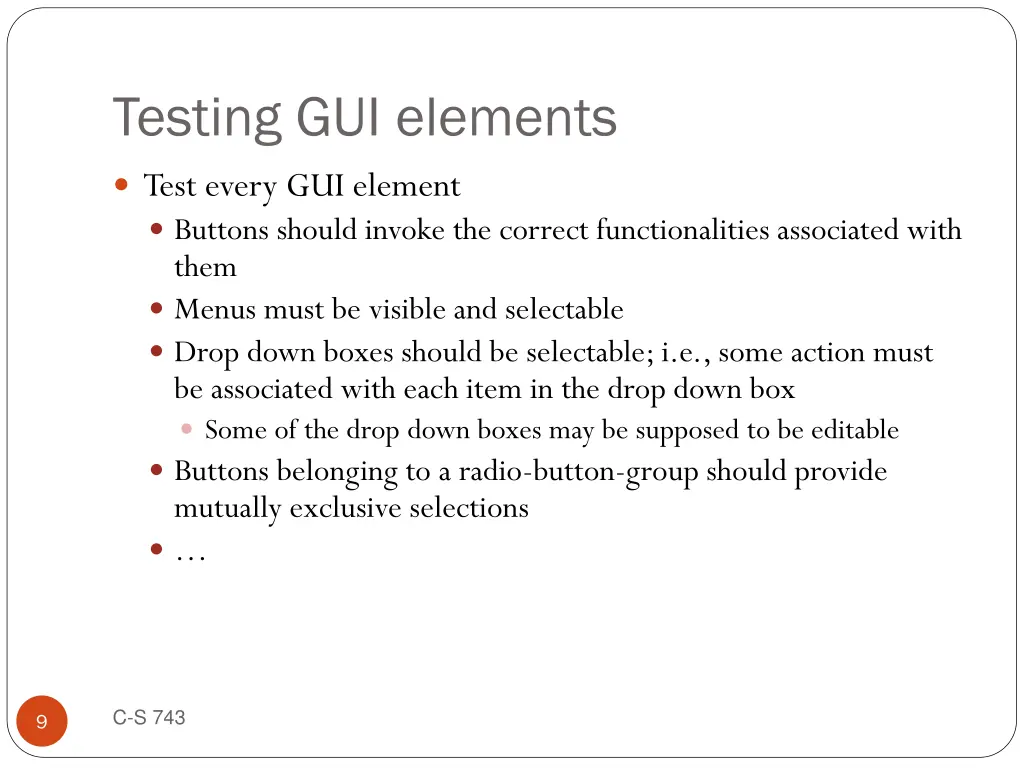 Testing GUI elements

- Test every GUI element
  - Buttons should invoke the correct functionalities associated with them
  - Menus must be visible and selectable
  - Drop down boxes should be selectable; i.e., some action must be associated with each item in the drop down box
    - Some of the drop down boxes may be supposed to be editable
  - Buttons belonging to a radio-button-group should provide mutually exclusive selections
  - …

9

C-S 743